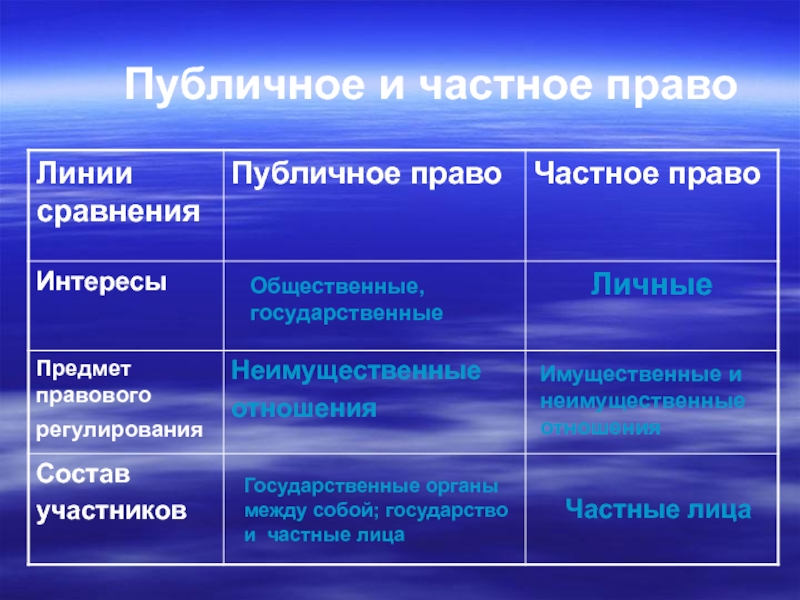 Публичное и частное право

| Линии сравнения | Публичное право | Частное право |
|---|---|---|
| Интересы | Общественные, государственные | Личные |
| Предмет правового регулирования | Неимущественные отношения | Имущественные и неимущественные отношения |
| Состав участников | Государственные органы между собой; государство и частные лица | Частные лица |